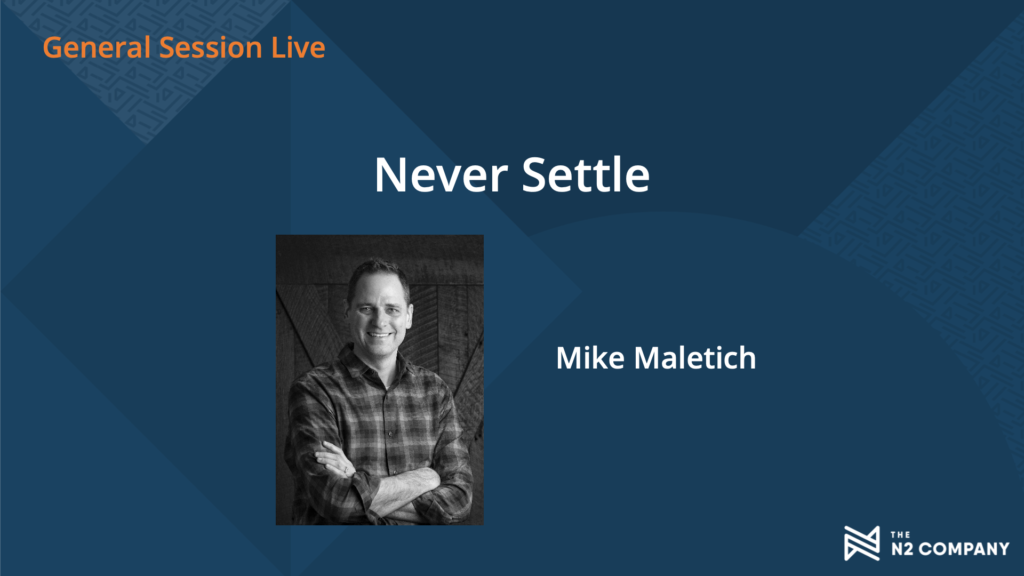 General Session Live

Never Settle

Mike Maletich

THE
N2 COMPANY